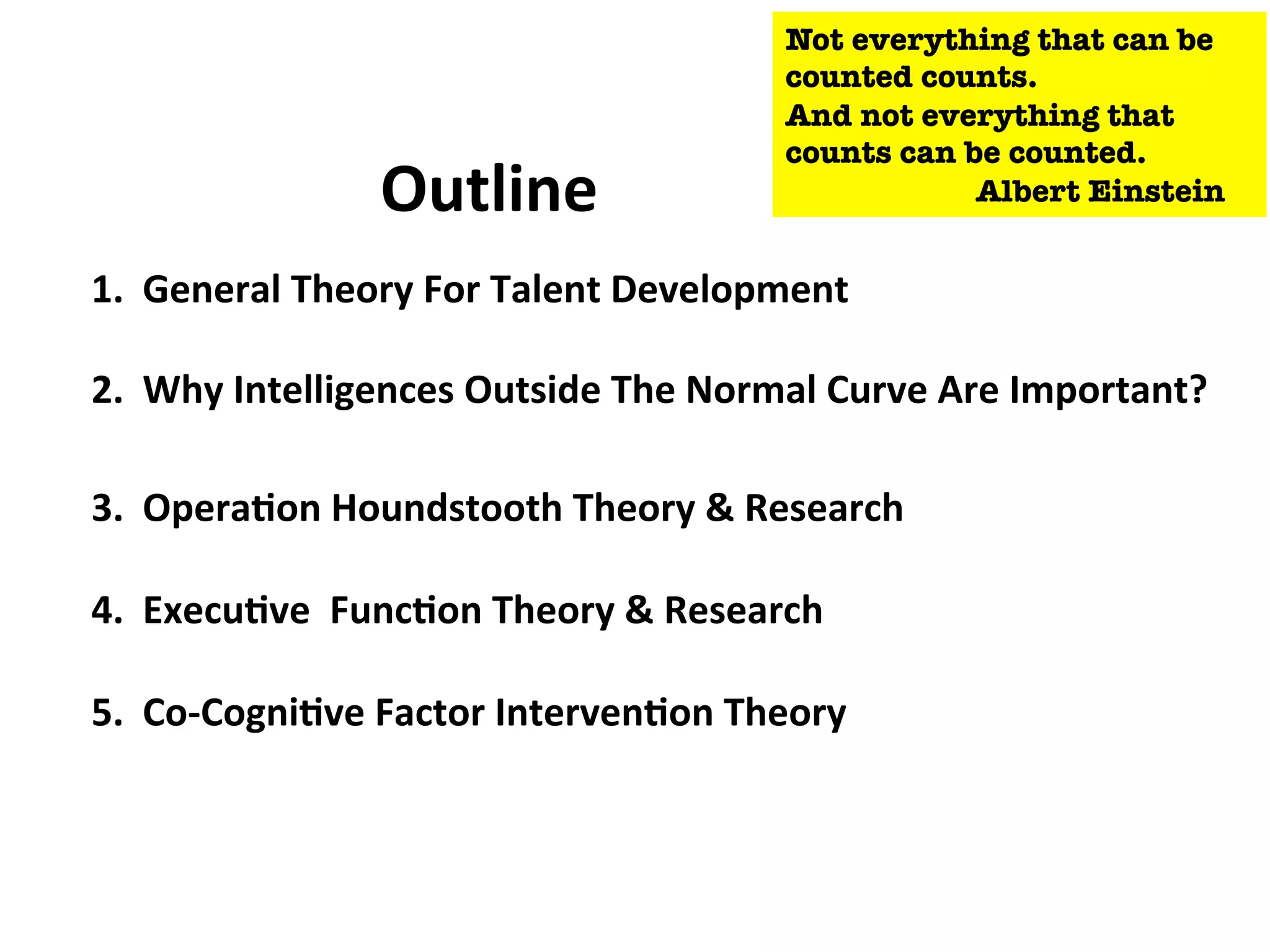 Not everything that can be counted counts.
And not everything that counts can be counted.
Albert Einstein

Outline

1. General Theory For Talent Development

2. Why Intelligences Outside The Normal Curve Are Important?

3. Operation Houndstooth Theory & Research

4. Executive Function Theory & Research

5. Co-Cognitive Factor Intervention Theory